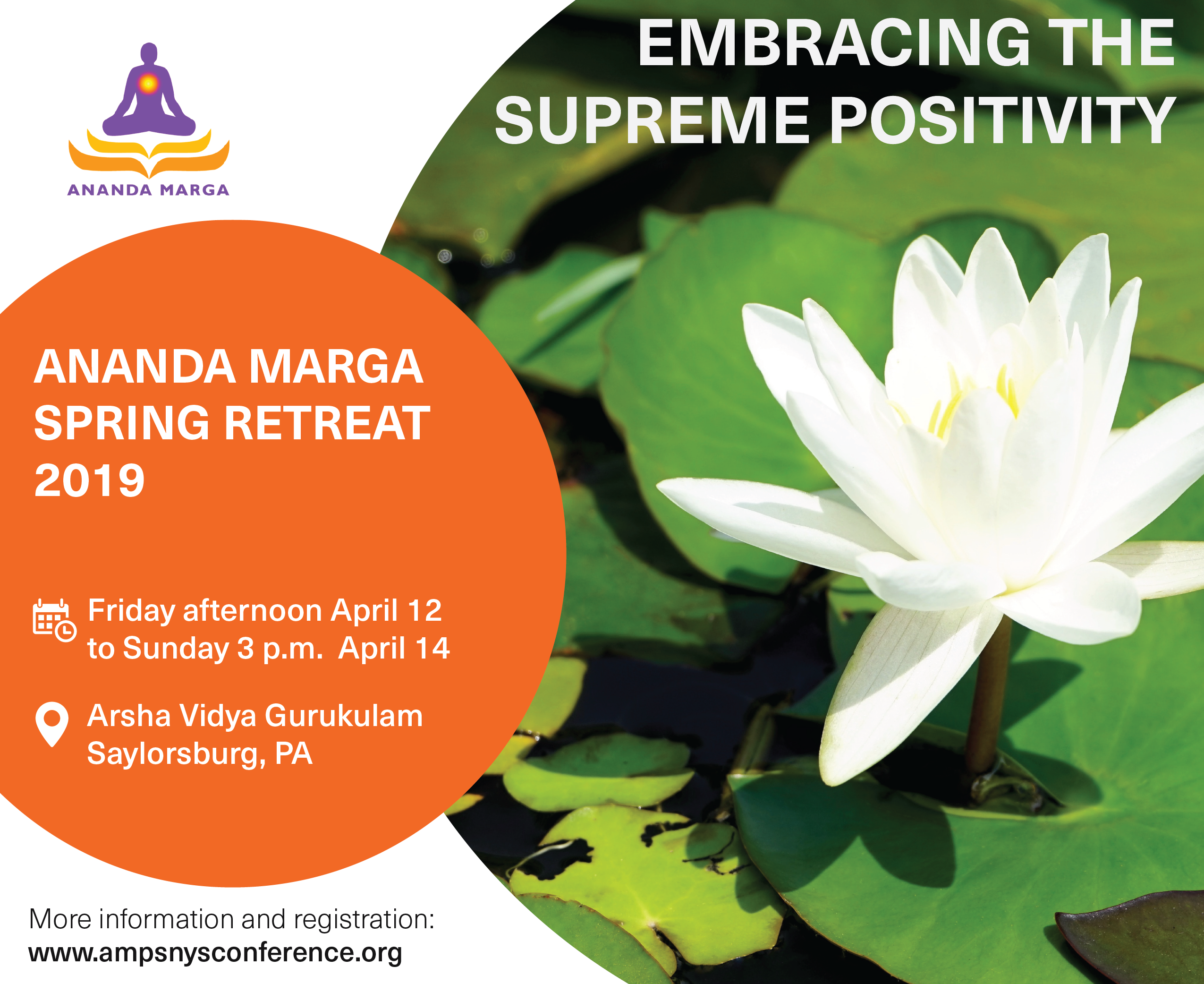 ANANDA MARGA

EMBRACING THE SUPREME POSITIVITY

ANANDA MARGA SPRING RETREAT 2019

Friday afternoon April 12 to Sunday 3 p.m. April 14

Arsha Vidya Gurukulam Saylorsburg, PA

More information and registration:
www.ampsnysconference.org